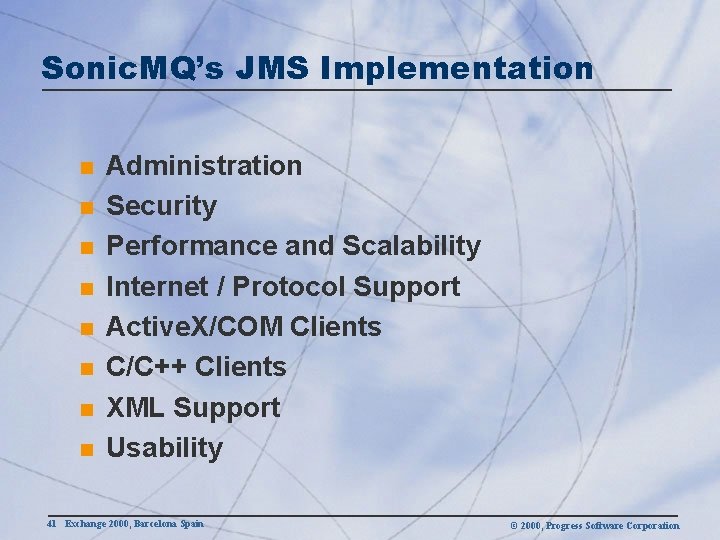 SonicMQ's JMS Implementation

- Administration
- Security
- Performance and Scalability
- Internet / Protocol Support
- ActiveX/COM Clients
- C/C++ Clients
- XML Support
- Usability

41 Exchange 2000, Barcelona Spain

© 2000, Progress Software Corporation